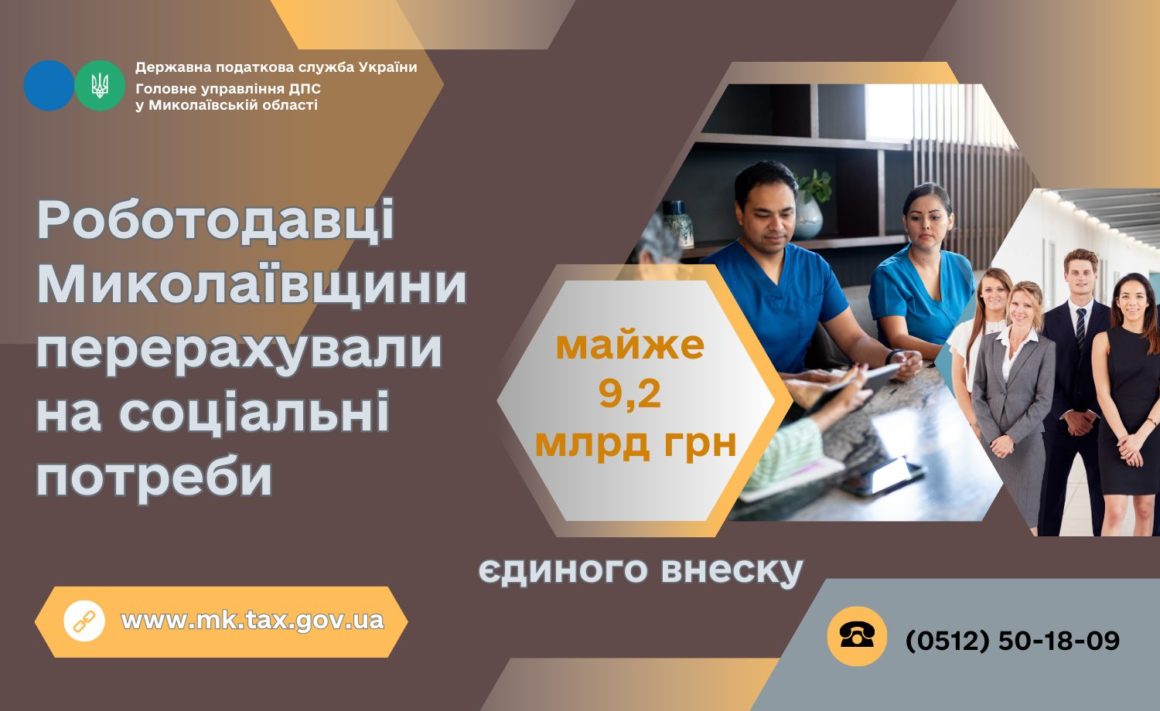 Державна податкова служба України
Головне управління ДПС у Миколаївській області

Роботодавці Миколаївщини перерахували на соціальні потреби

майже 9,2 млрд грн

єдиного внеску

www.mk.tax.gov.ua

(0512) 50-18-09